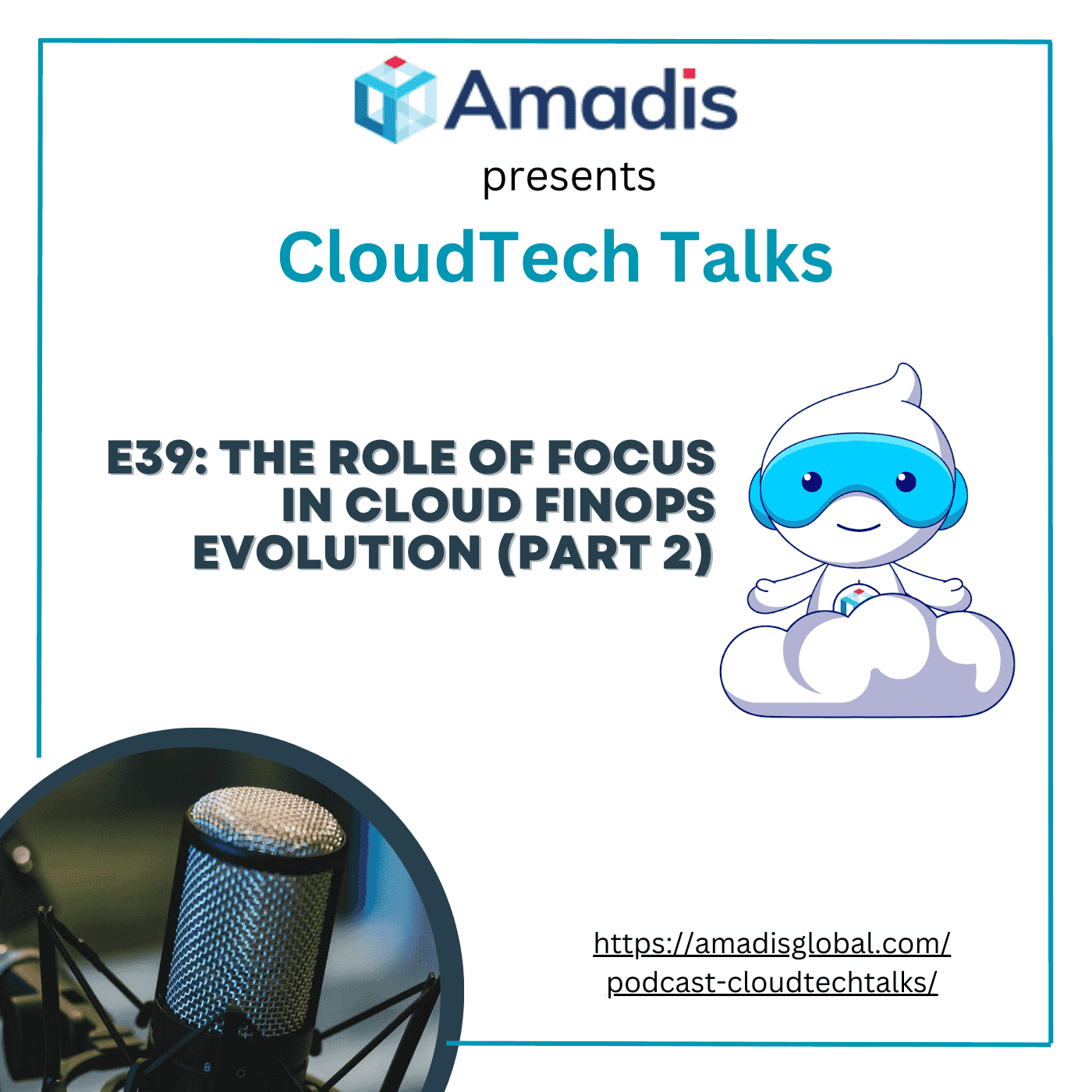 Amadis
presents
CloudTech Talks

E39: THE ROLE OF FOCUS IN CLOUD FINOPS EVOLUTION (PART 2)

https://amadisglobal.com/podcast-cloudtechtalks/